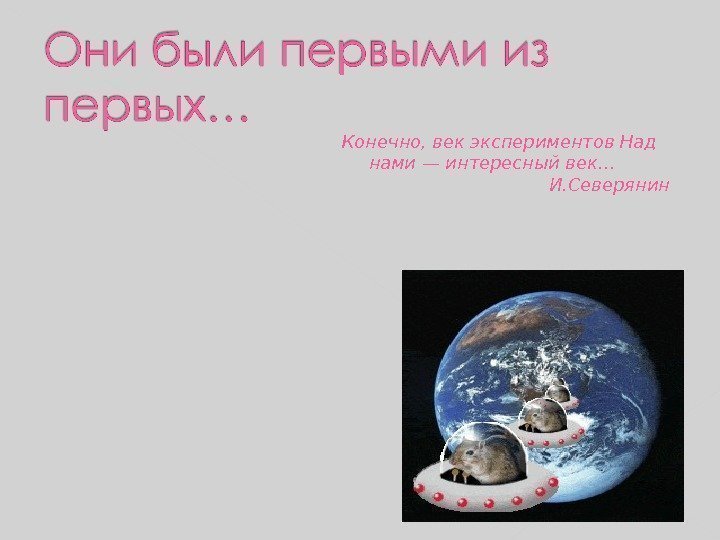 Они были первыми из первых…

Конечно, век экспериментов Над нами — интересный век…
И.Северянин